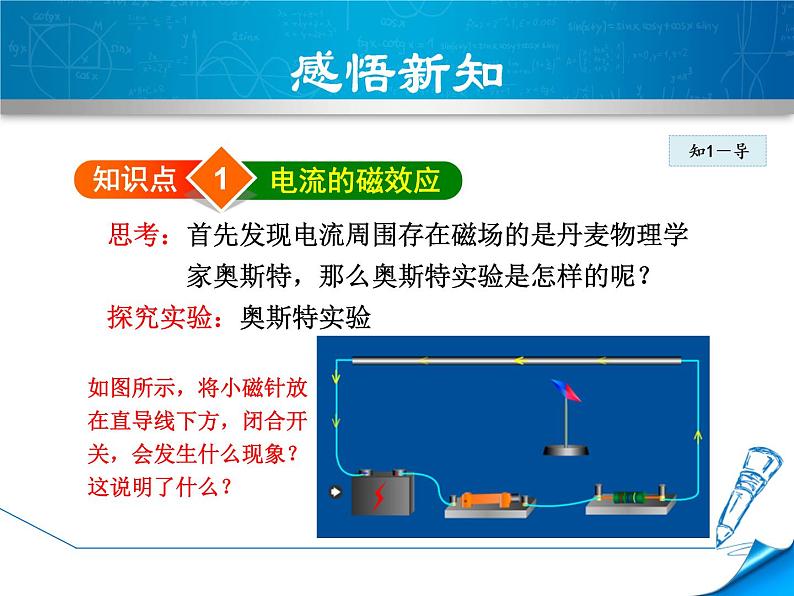 感悟新知

知1－导

知识点 1 电流的磁效应

思考：首先发现电流周围存在磁场的是丹麦物理学家奥斯特，那么奥斯特实验是怎样的呢？

探究实验：奥斯特实验

如图所示，将小磁针放在直导线下方，闭合开关，会发生什么现象？这说明了什么？